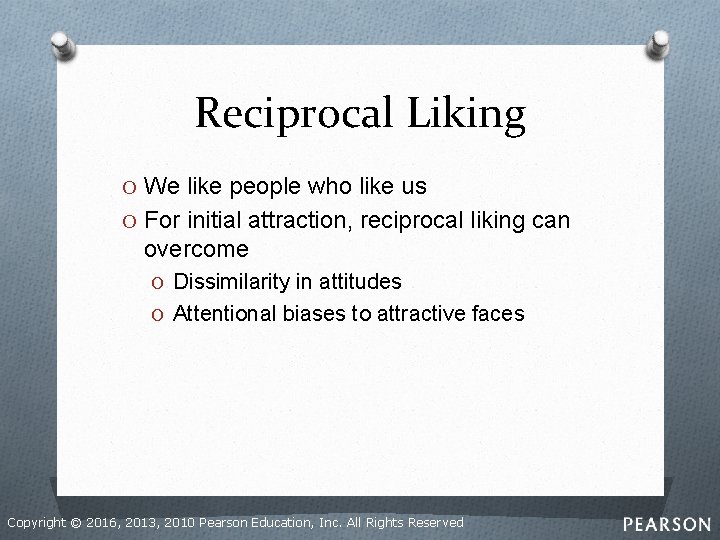 Reciprocal Liking

O We like people who like us
O For initial attraction, reciprocal liking can overcome
O Dissimilarity in attitudes
O Attentional biases to attractive faces

Copyright © 2016, 2013, 2010 Pearson Education, Inc. All Rights Reserved

PEARSON